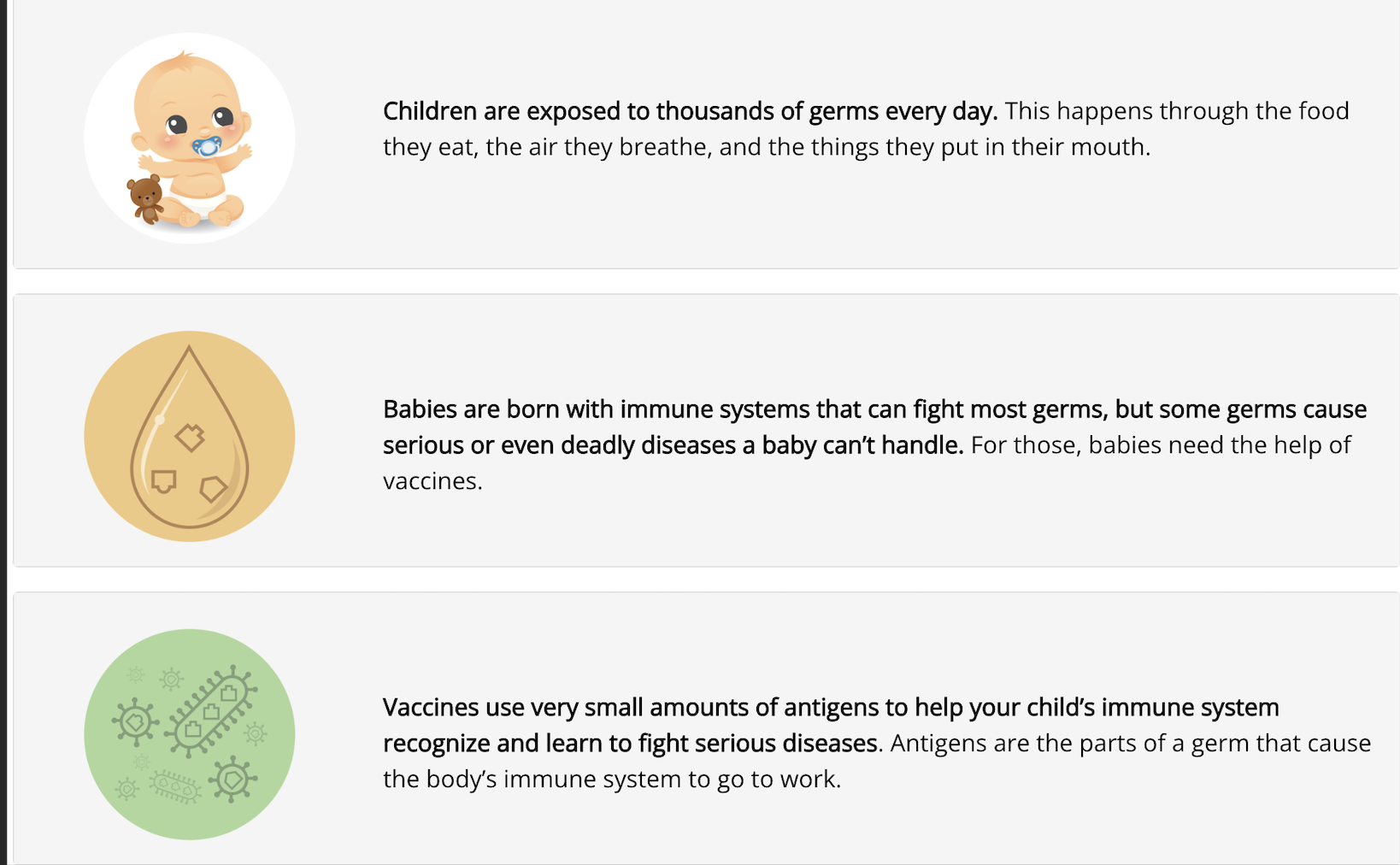 Children are exposed to thousands of germs every day. This happens through the food they eat, the air they breathe, and the things they put in their mouth.

Babies are born with immune systems that can fight most germs, but some germs cause serious or even deadly diseases a baby can't handle. For those, babies need the help of vaccines.

Vaccines use very small amounts of antigens to help your child's immune system recognize and learn to fight serious diseases. Antigens are the parts of a germ that cause the body's immune system to go to work.